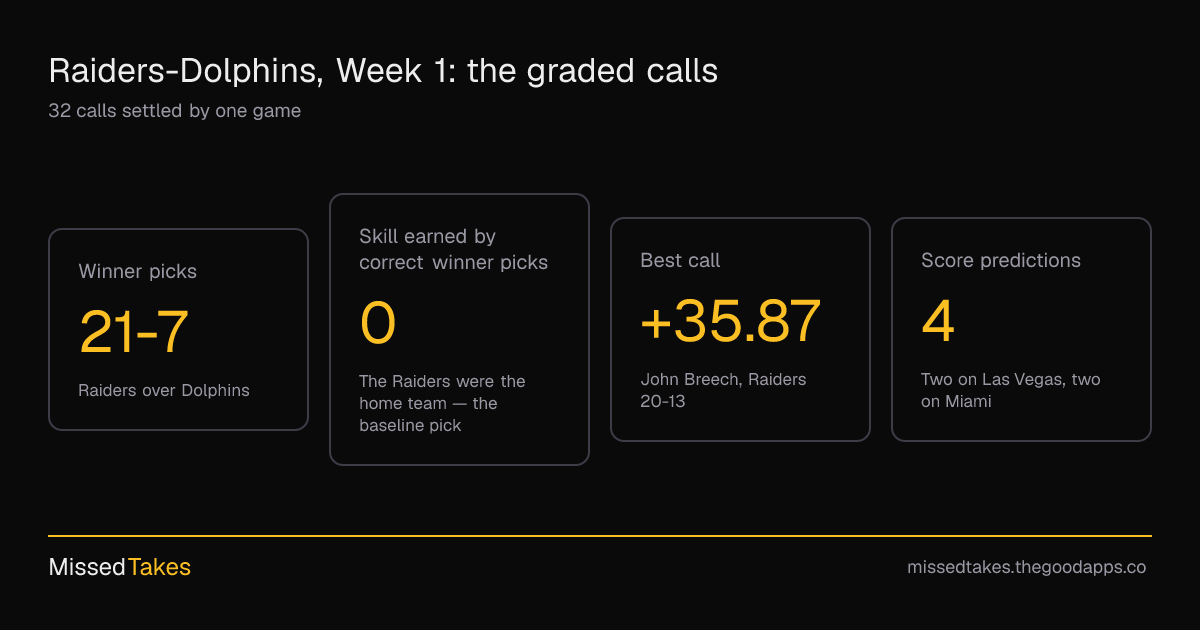 Raiders-Dolphins, Week 1: the graded calls

32 calls settled by one game

Winner picks

21-7

Raiders over Dolphins

Skill earned by correct winner picks

0

The Raiders were the home team — the baseline pick

Best call

+35.87

John Breech, Raiders 20-13

Score predictions

4

Two on Las Vegas, two on Miami

MissedTakes

missedtakes.thegoodapps.co